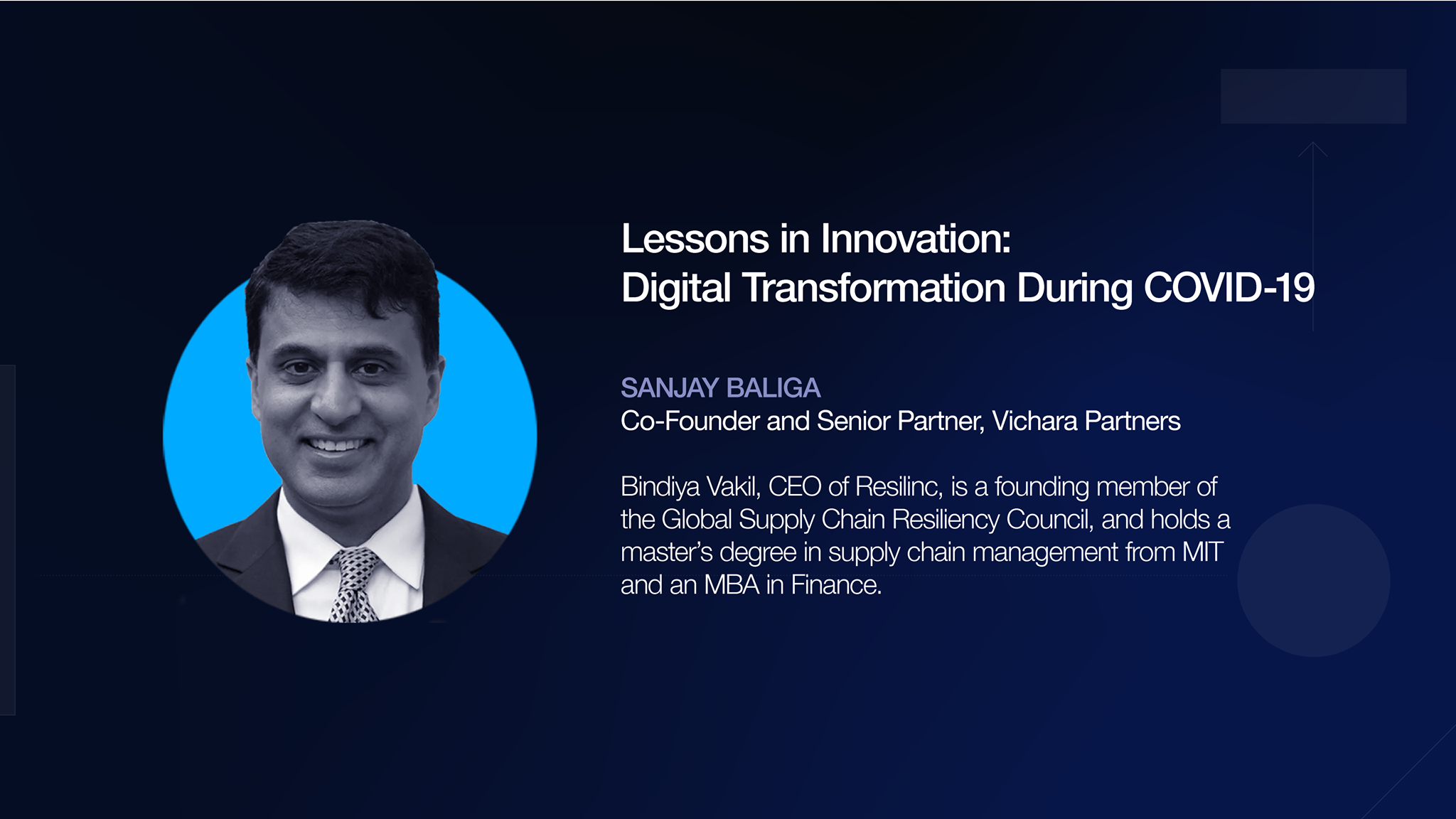 Lessons in Innovation:
Digital Transformation During COVID-19

SANJAY BALIGA
Co-Founder and Senior Partner, Vichara Partners

Bindiya Vakil, CEO of Resilinc, is a founding member of the Global Supply Chain Resiliency Council, and holds a master's degree in supply chain management from MIT and an MBA in Finance.